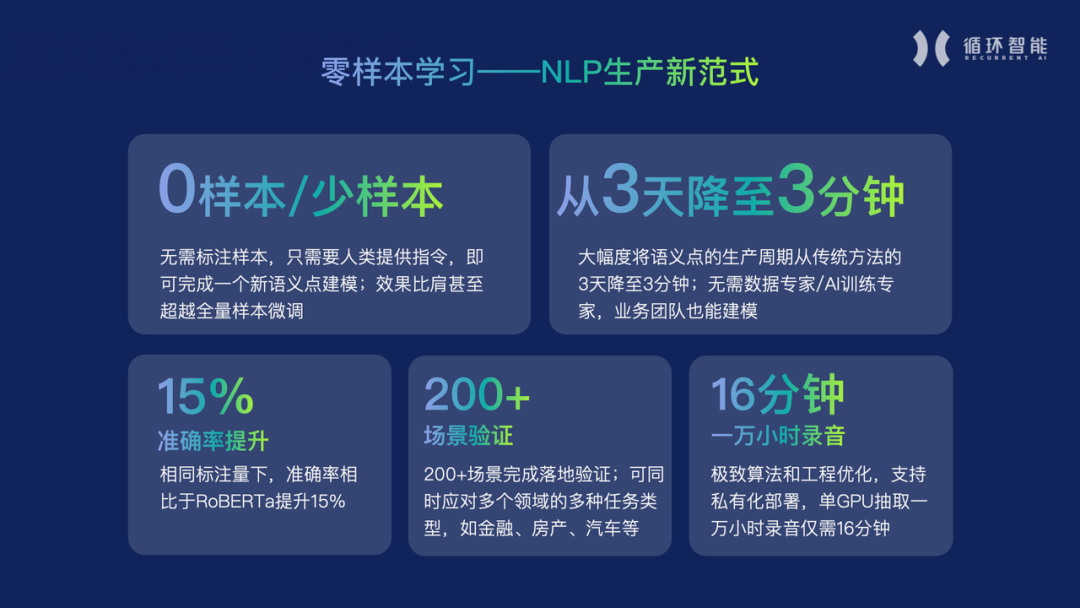 循环智能
RECURRENT AI

零样本学习——NLP生产新范式

0样本/少样本

无需标注样本，只需要人类提供指令，即可完成一个新语义点建模；效果比肩甚至超越全量样本微调

从3天降至3分钟

大幅度将语义点的生产周期从传统方法的3天降至3分钟；无需数据专家/AI训练专家，业务团队也能建模

15%
准确率提升

相同标注量下，准确率相比于RoBERTa提升15%

200+
场景验证

200+场景完成落地验证；可同时应对多个领域的多种任务类型，如金融、房产、汽车等

16分钟
一万小时录音

极致算法和工程优化，支持私有化部署，单GPU抽取一万小时录音仅需16分钟